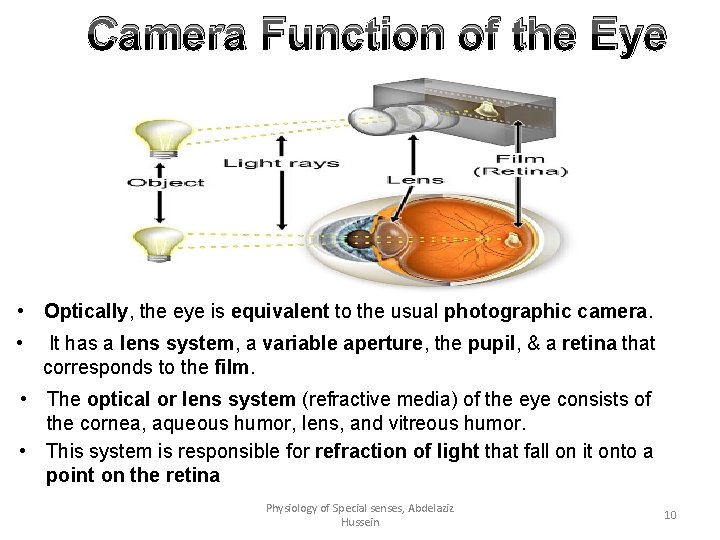 Camera Function of the Eye

Object

Light rays

Lens

Film (Retina)

• Optically, the eye is equivalent to the usual photographic camera.

• It has a lens system, a variable aperture, the pupil, & a retina that corresponds to the film.

• The optical or lens system (refractive media) of the eye consists of the cornea, aqueous humor, lens, and vitreous humor.

• This system is responsible for refraction of light that fall on it onto a point on the retina

Physiology of Special senses, Abdelaziz Hussein

10